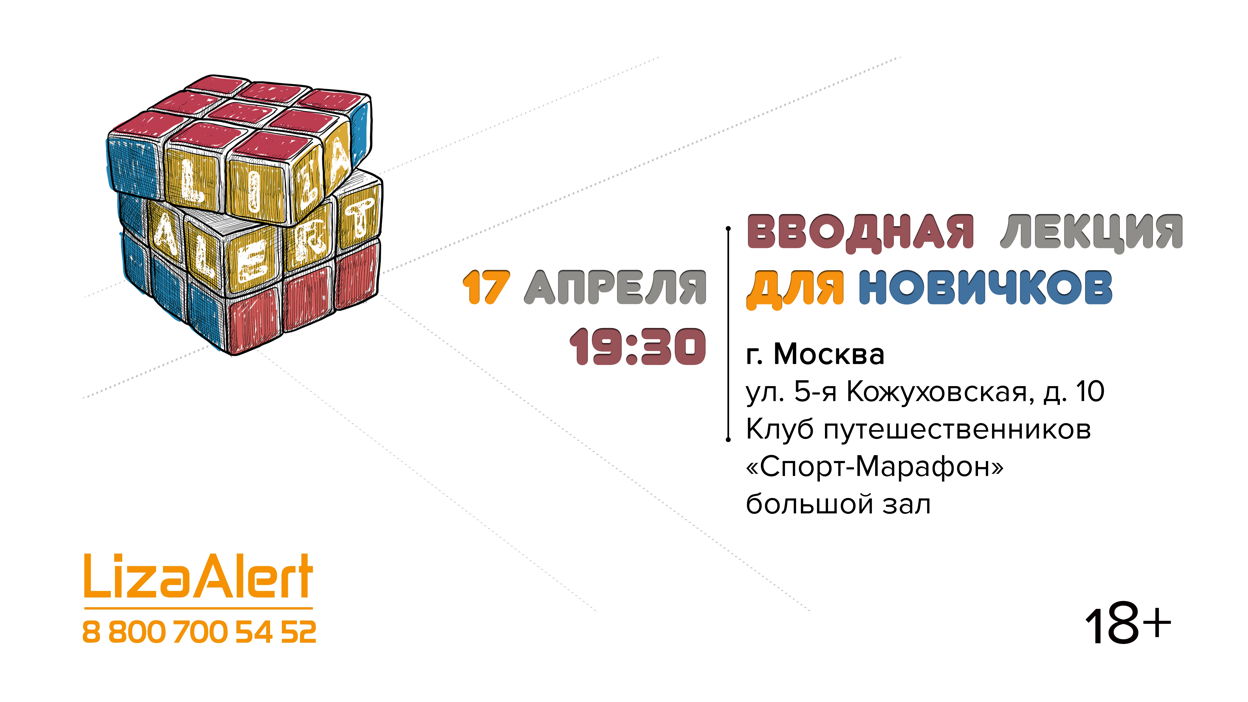 LIZA ALERT

17 АПРЕЛЯ
19:30

ВВОДНАЯ ЛЕКЦИЯ
ДЛЯ НОВИЧКОВ

г. Москва
ул. 5-я Кожуховская, д. 10
Клуб путешественников
«Спорт-Марафон»
большой зал

LizaAlert
8 800 700 54 52

18+